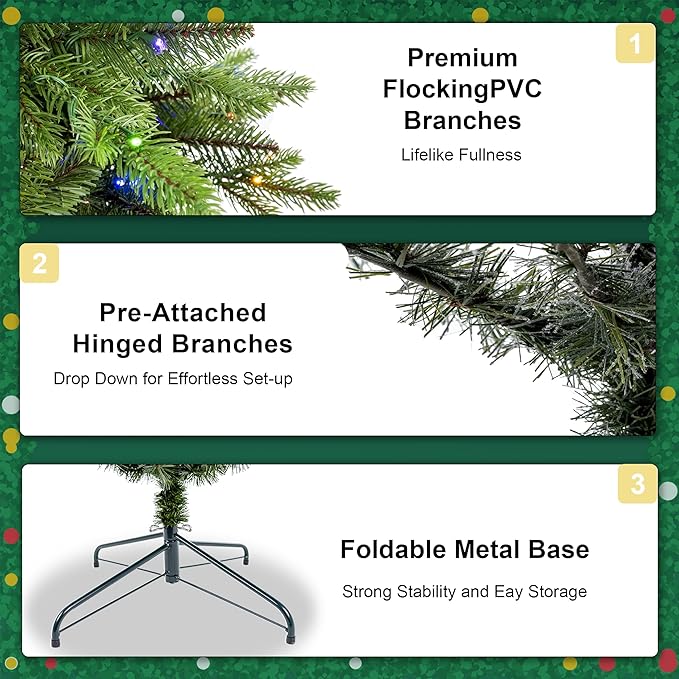 1

Premium FlockingPVC Branches

Lifelike Fullness

2

Pre-Attached Hinged Branches

Drop Down for Effortless Set-up

3

Foldable Metal Base

Strong Stability and Eay Storage